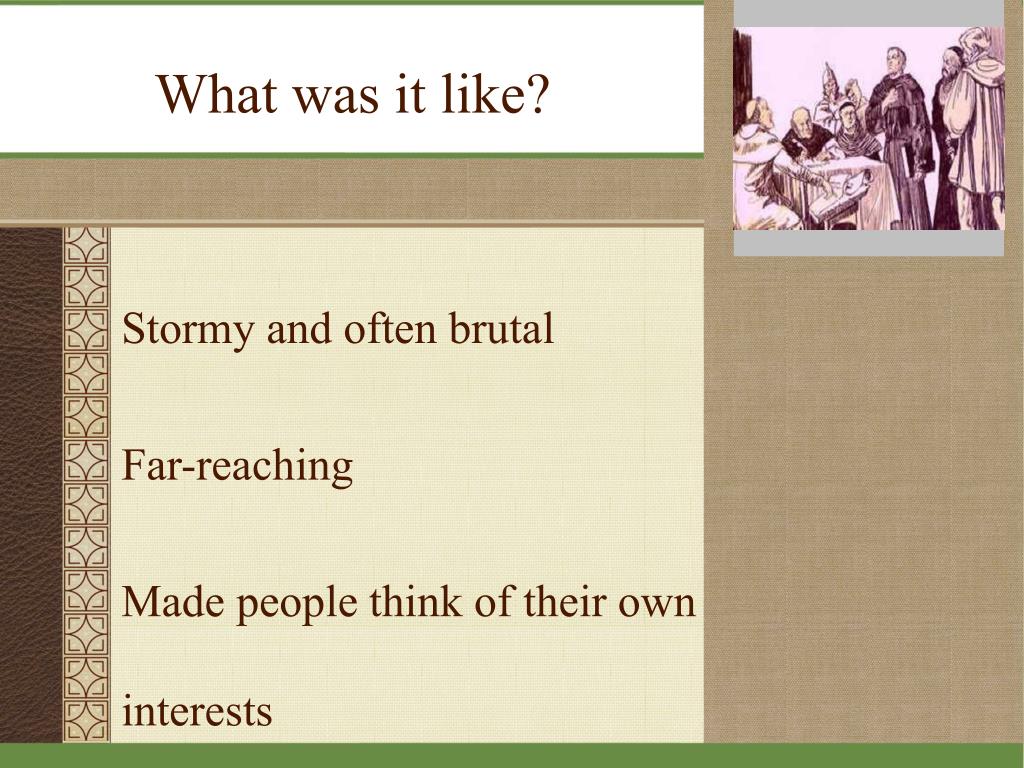 What was it like?

Stormy and often brutal

Far-reaching

Made people think of their own interests